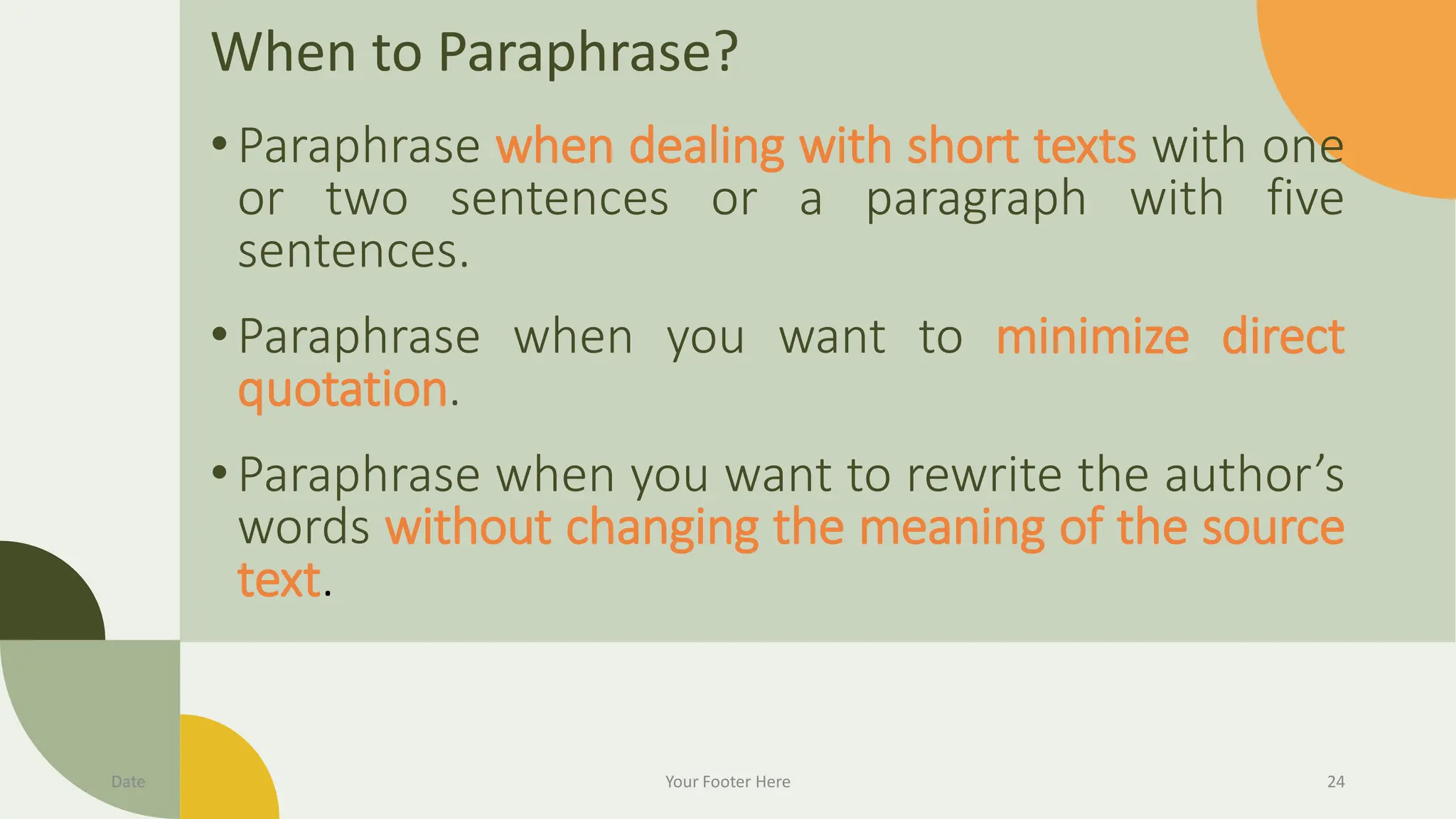 When to Paraphrase?

• Paraphrase when dealing with short texts with one or two sentences or a paragraph with five sentences.

• Paraphrase when you want to minimize direct quotation.

• Paraphrase when you want to rewrite the author’s words without changing the meaning of the source text.

Date

Your Footer Here

24